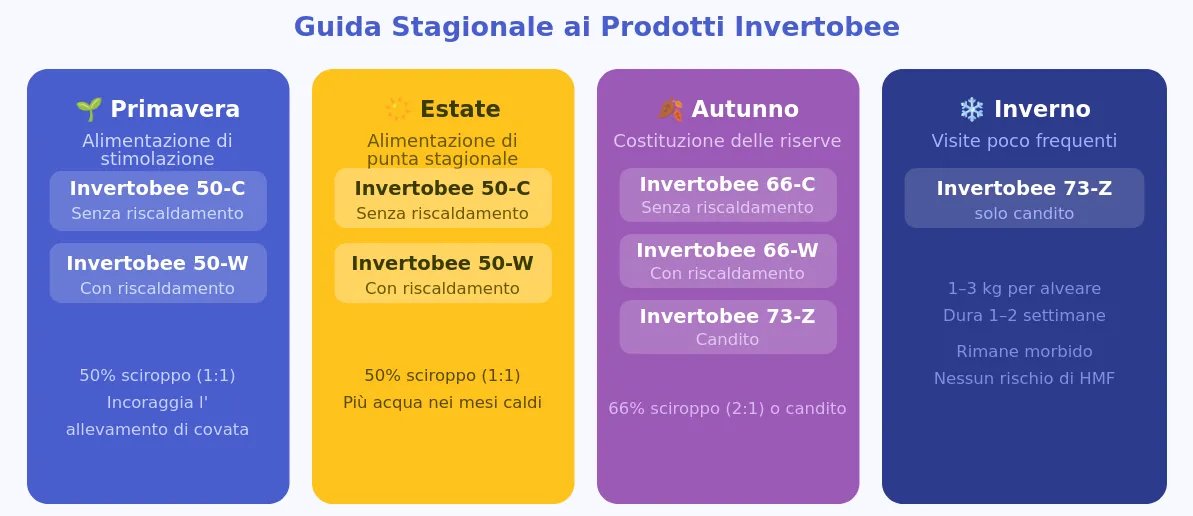 Guida Stagionale ai Prodotti Invertobee

🌱 Primavera
Alimentazione di stimolazione
Invertobee 50-C
Senza riscaldamento
Invertobee 50-W
Con riscaldamento
50% sciroppo (1:1)
Incoraggia l' allevamento di covata

☀️ Estate
Alimentazione di punta stagionale
Invertobee 50-C
Senza riscaldamento
Invertobee 50-W
Con riscaldamento
50% sciroppo (1:1)
Più acqua nei mesi caldi

🍂 Autunno
Costituzione delle riserve
Invertobee 66-C
Senza riscaldamento
Invertobee 66-W
Con riscaldamento
Invertobee 73-Z
Candito
66% sciroppo (2:1) o candito

❄️ Inverno
Visite poco frequenti
Invertobee 73-Z
solo candito
1–3 kg per alveare
Dura 1–2 settimane
Rimane morbido
Nessun rischio di HMF